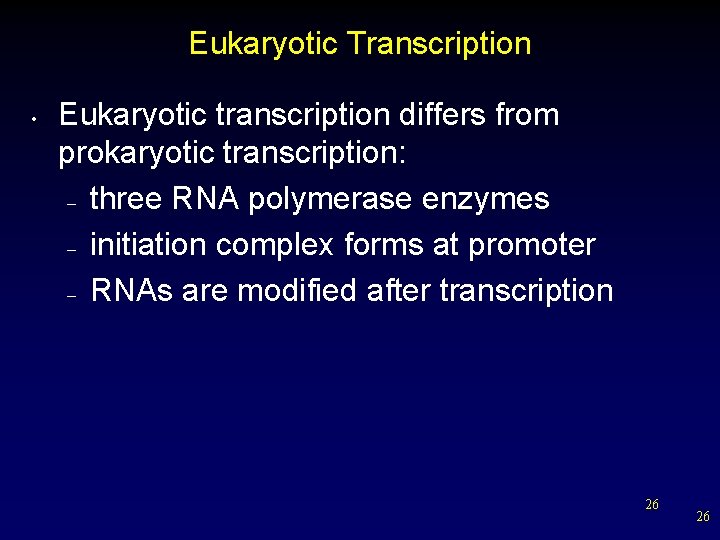 Eukaryotic Transcription

• Eukaryotic transcription differs from prokaryotic transcription:
– three RNA polymerase enzymes
– initiation complex forms at promoter
– RNAs are modified after transcription

26

26